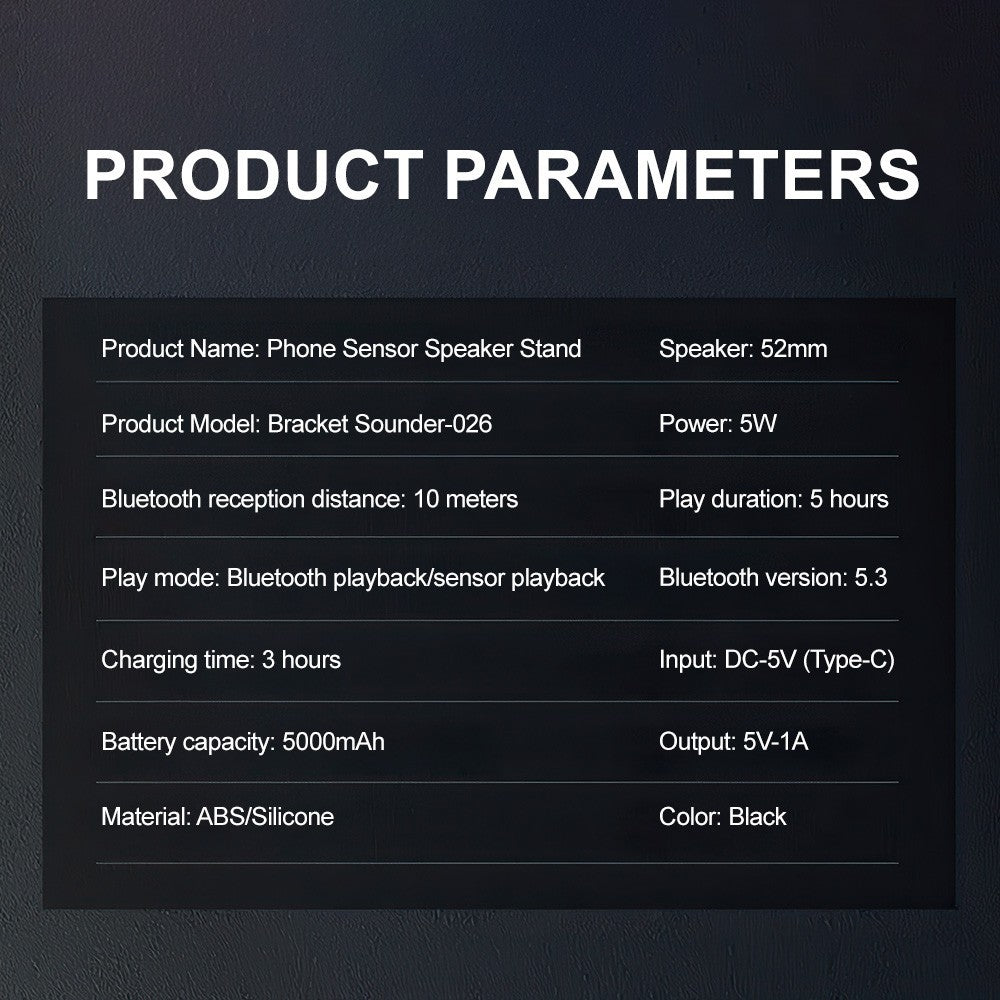 PRODUCT PARAMETERS

| | |
|---|---|
| Product Name: Phone Sensor Speaker Stand | Speaker: 52mm |
| Product Model: Bracket Sounder-026 | Power: 5W |
| Bluetooth reception distance: 10 meters | Play duration: 5 hours |
| Play mode: Bluetooth playback/sensor playback | Bluetooth version: 5.3 |
| Charging time: 3 hours | Input: DC-5V (Type-C) |
| Battery capacity: 5000mAh | Output: 5V-1A |
| Material: ABS/Silicone | Color: Black |